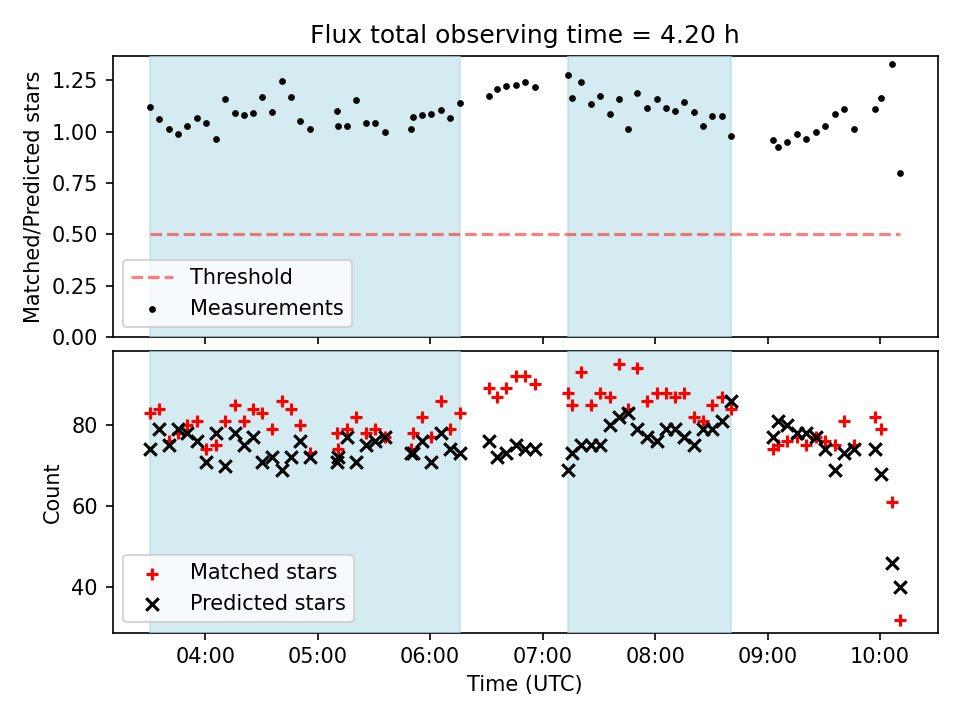 Flux total observing time = 4.20 h

Matched/Predicted stars

1.25
1.00
0.75
0.50
0.25
0.00

Threshold
Measurements

Count

80
60
40

Matched stars
Predicted stars

04:00
05:00
06:00
07:00
08:00
09:00
10:00

Time (UTC)